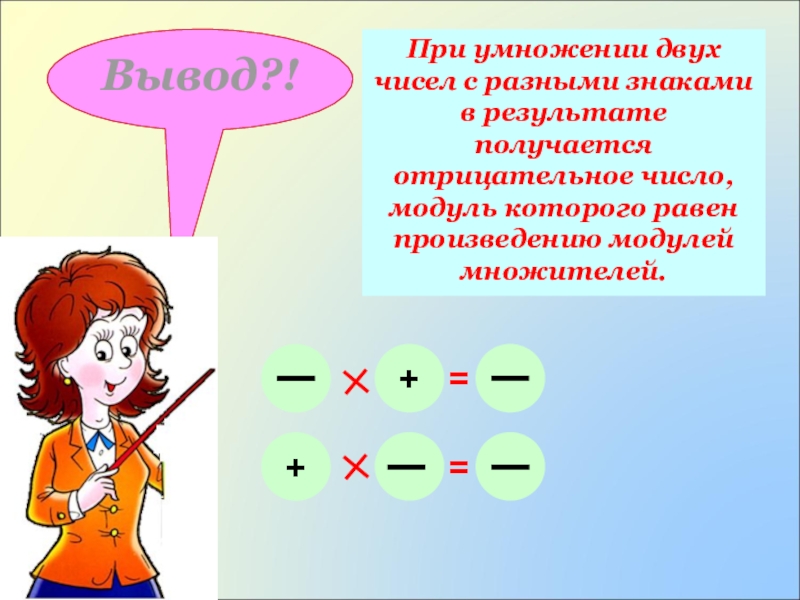 Вывод?!

При умножении двух чисел с разными знаками в результате получается отрицательное число, модуль которого равен произведению модулей множителей.

$- \times + = -$

$+ \times - = -$